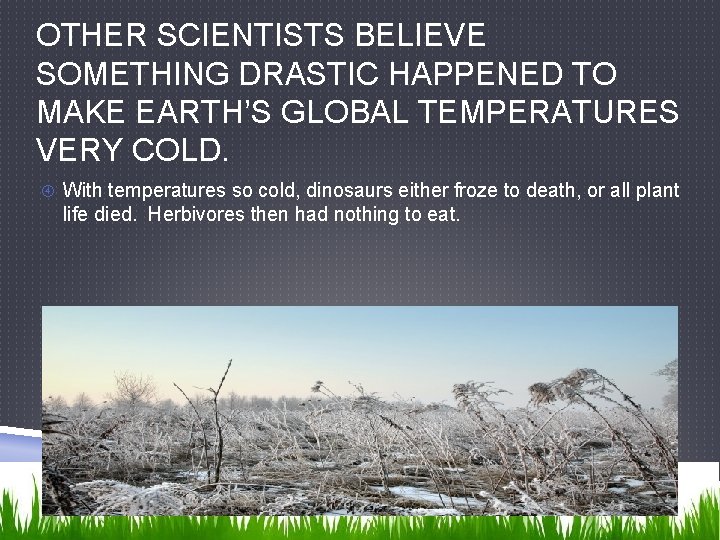 OTHER SCIENTISTS BELIEVE SOMETHING DRASTIC HAPPENED TO MAKE EARTH'S GLOBAL TEMPERATURES VERY COLD.

With temperatures so cold, dinosaurs either froze to death, or all plant life died. Herbivores then had nothing to eat.